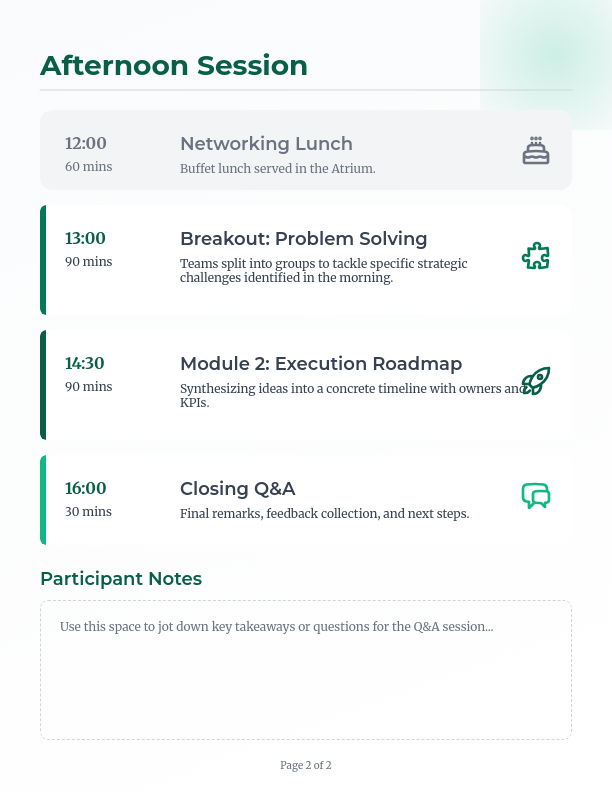 Afternoon Session

12:00
60 mins

Networking Lunch
Buffet lunch served in the Atrium.

13:00
90 mins

Breakout: Problem Solving
Teams split into groups to tackle specific strategic challenges identified in the morning.

14:30
90 mins

Module 2: Execution Roadmap
Synthesizing ideas into a concrete timeline with owners and KPIs.

16:00
30 mins

Closing Q&A
Final remarks, feedback collection, and next steps.

Participant Notes

Use this space to jot down key takeaways or questions for the Q&A session...

Page 2 of 2